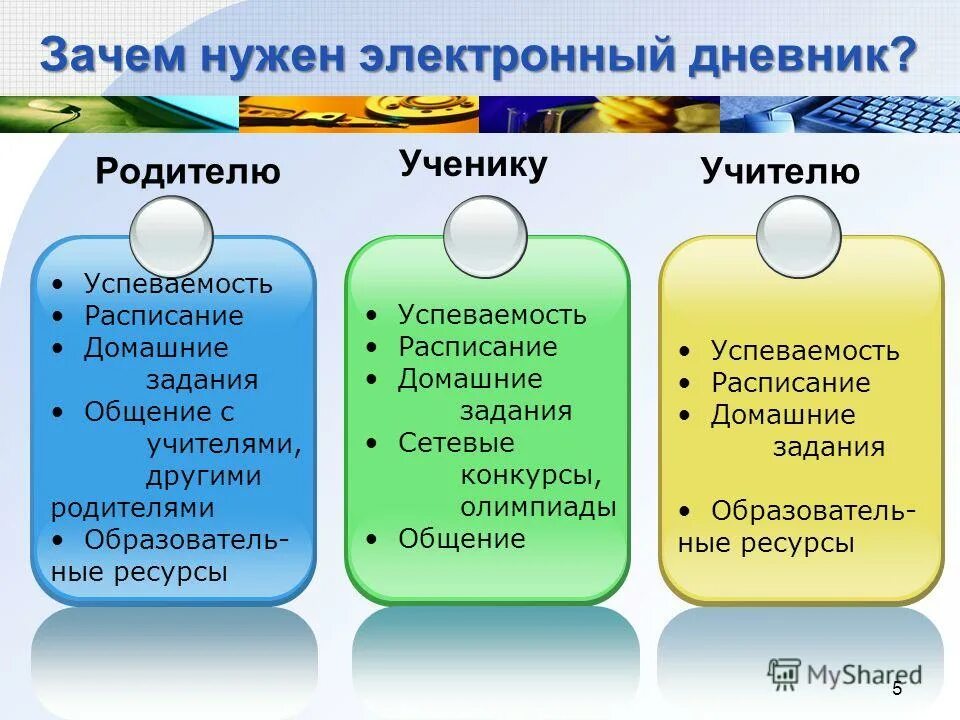 Зачем нужен электронный дневник?

Родителю

• Успеваемость
• Расписание
• Домашние задания
• Общение с учителями, другими родителями
• Образовательные ресурсы

Ученику

• Успеваемость
• Расписание
• Домашние задания
• Сетевые конкурсы, олимпиады
• Общение

Учителю

• Успеваемость
• Расписание
• Домашние задания

• Образовательные ресурсы

MyShared

5